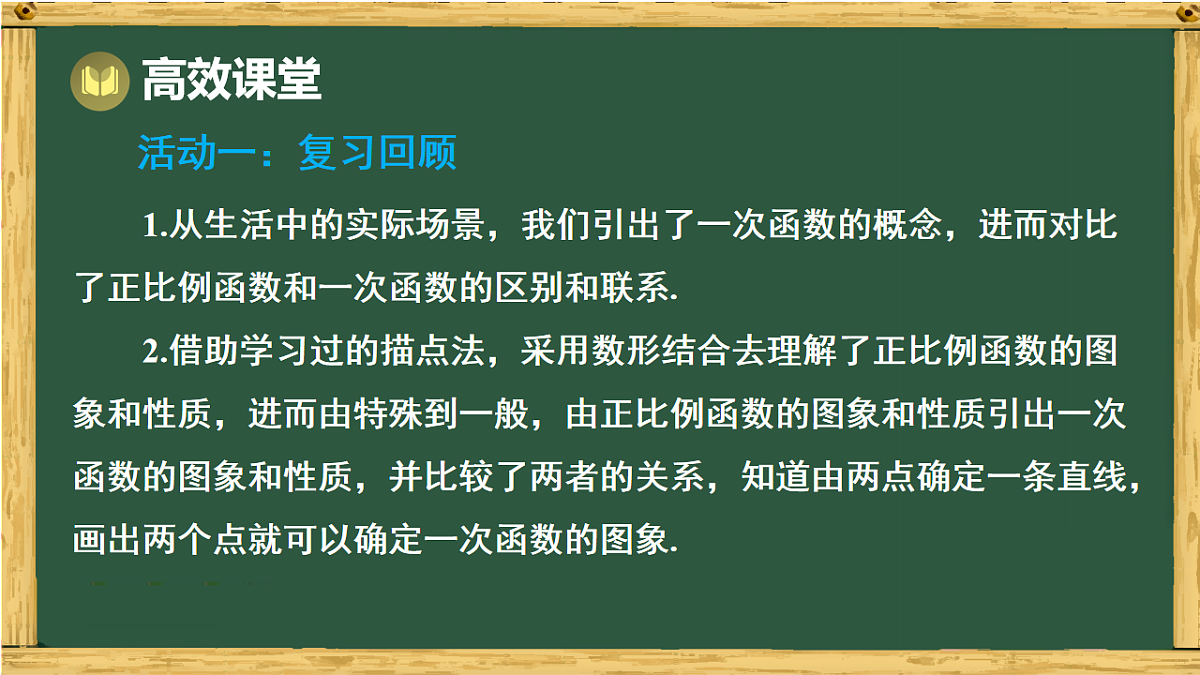 高效课堂

活动一：复习回顾

1.从生活中的实际场景，我们引出了一次函数的概念，进而对比了正比例函数和一次函数的区别和联系.

2.借助学习过的描点法，采用数形结合去理解了正比例函数的图象和性质，进而由特殊到一般，由正比例函数的图象和性质引出一次函数的图象和性质，并比较了两者的关系，知道由两点确定一条直线，画出两个点就可以确定一次函数的图象.